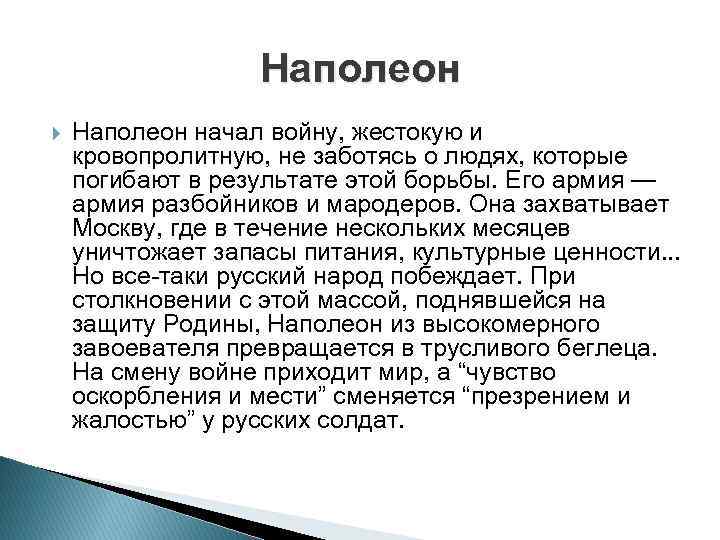 Наполеон

Наполеон начал войну, жестокую и кровопролитную, не заботясь о людях, которые погибают в результате этой борьбы. Его армия — армия разбойников и мародеров. Она захватывает Москву, где в течение нескольких месяцев уничтожает запасы питания, культурные ценности... Но все-таки русский народ побеждает. При столкновении с этой массой, поднявшейся на защиту Родины, Наполеон из высокомерного завоевателя превращается в трусливого беглеца. На смену войне приходит мир, а “чувство оскорбления и мести” сменяется “презрением и жалостью” у русских солдат.